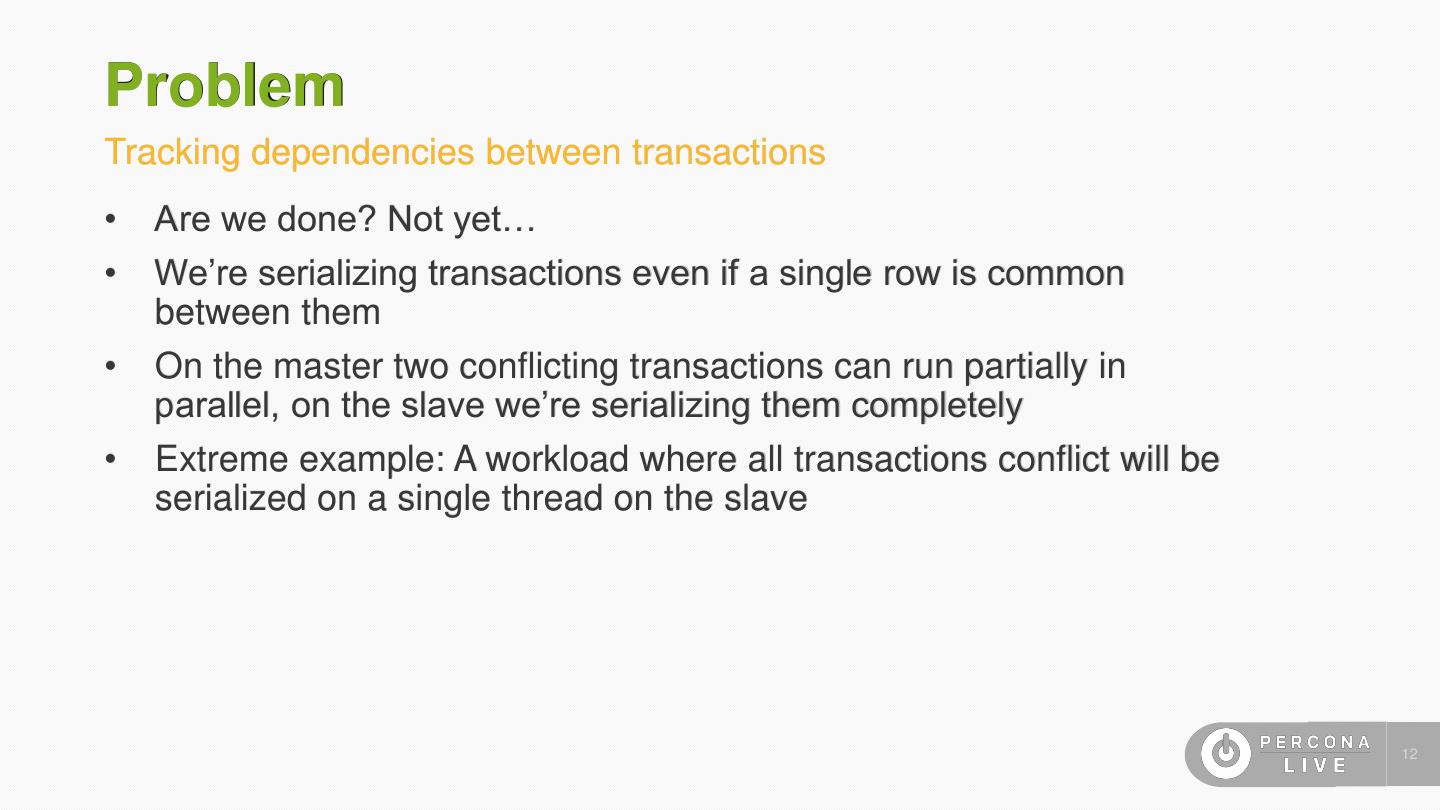 Problem

Tracking dependencies between transactions

• Are we done? Not yet…
• We’re serializing transactions even if a single row is common between them
• On the master two conflicting transactions can run partially in parallel, on the slave we’re serializing them completely
• Extreme example: A workload where all transactions conflict will be serialized on a single thread on the slave

PERCONA LIVE

12